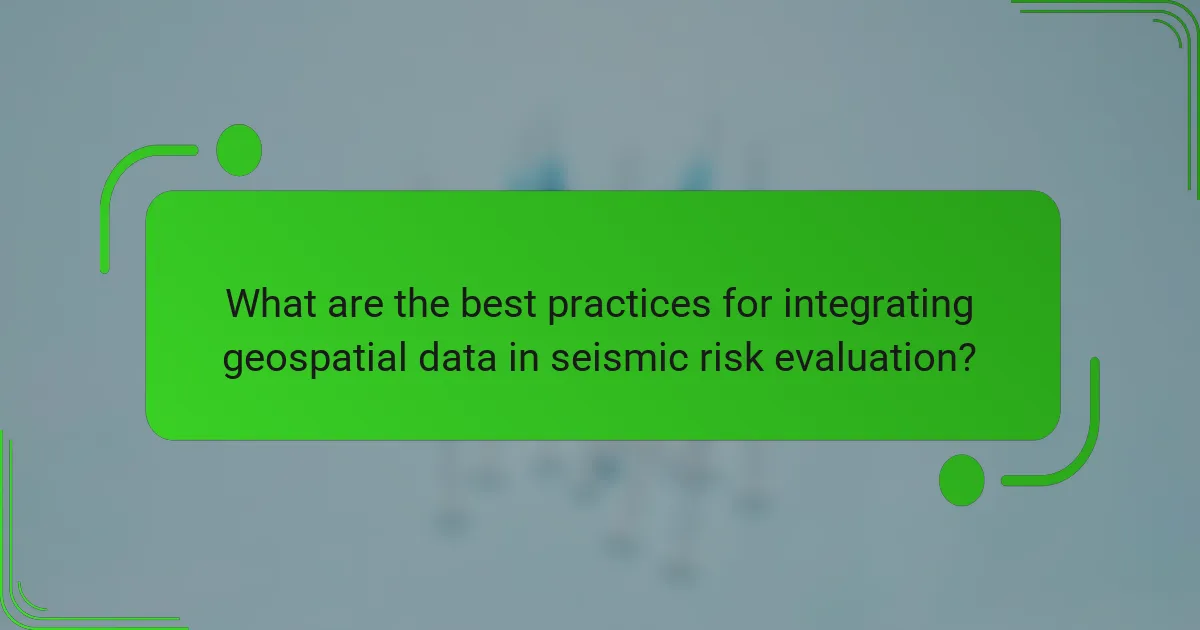 What are the best practices for integrating geospatial data in seismic risk evaluation?